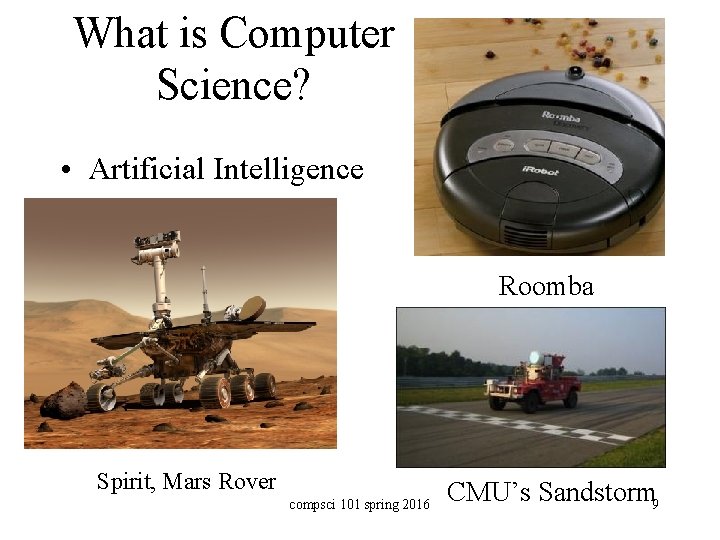 What is Computer Science?

• Artificial Intelligence

Roomba
iRobot

Roomba

Spirit, Mars Rover

CMU's Sandstorm

compsci 101 spring 2016

9